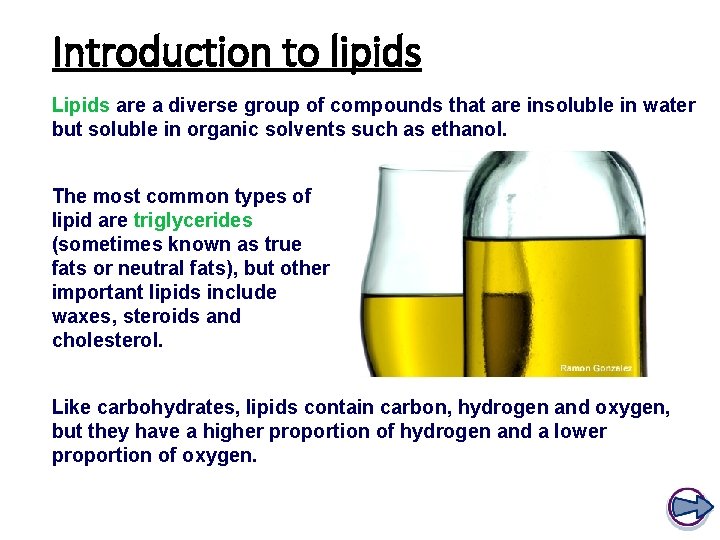 Introduction to lipids

Lipids are a diverse group of compounds that are insoluble in water but soluble in organic solvents such as ethanol.

The most common types of lipid are triglycerides (sometimes known as true fats or neutral fats), but other important lipids include waxes, steroids and cholesterol.

Ramon Gonzalez

Like carbohydrates, lipids contain carbon, hydrogen and oxygen, but they have a higher proportion of hydrogen and a lower proportion of oxygen.